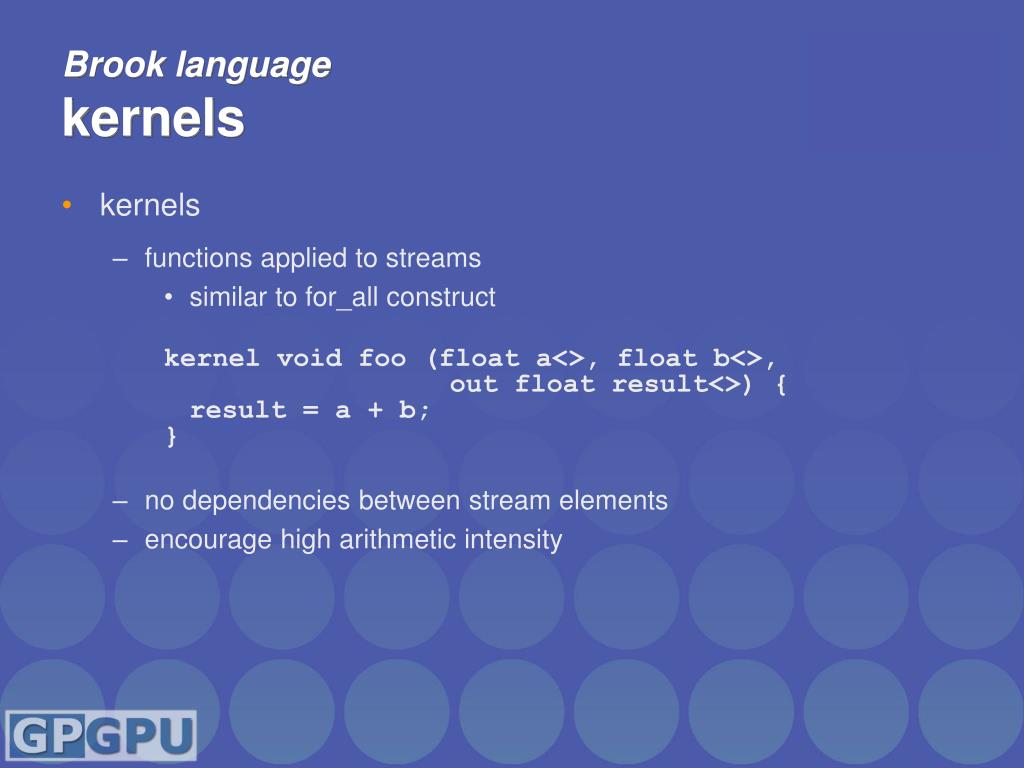 Brook language
kernels

• kernels
– functions applied to streams
• similar to for_all construct

kernel void foo (float a<>, float b<>,
                 out float result<>) {
  result = a + b;
}

– no dependencies between stream elements
– encourage high arithmetic intensity

GPGPU